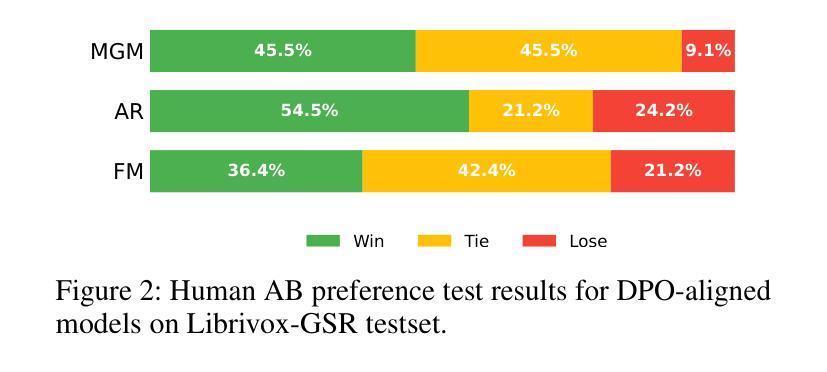 MGM
45.5%
45.5%
9.1%
AR
54.5%
21.2%
24.2%
FM
36.4%
42.4%
21.2%

Win Tie Lose

Figure 2: Human AB preference test results for DPO-aligned models on Librivox-GSR testset.